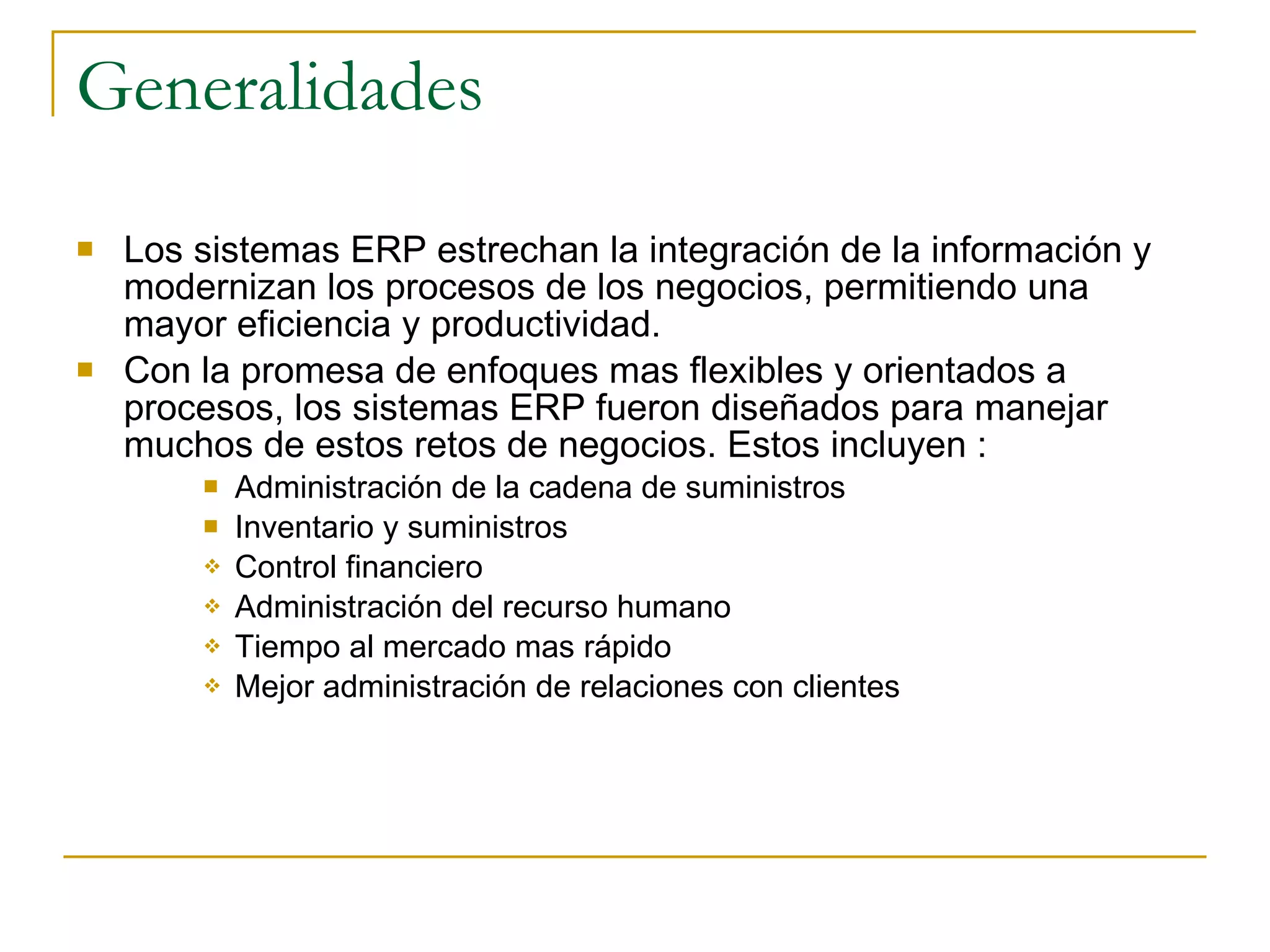 Generalidades

- Los sistemas ERP estrechan la integración de la información y modernizan los procesos de los negocios, permitiendo una mayor eficiencia y productividad.
- Con la promesa de enfoques mas flexibles y orientados a procesos, los sistemas ERP fueron diseñados para manejar muchos de estos retos de negocios. Estos incluyen :
  - Administración de la cadena de suministros
  - Inventario y suministros
  - Control financiero
  - Administración del recurso humano
  - Tiempo al mercado mas rápido
  - Mejor administración de relaciones con clientes